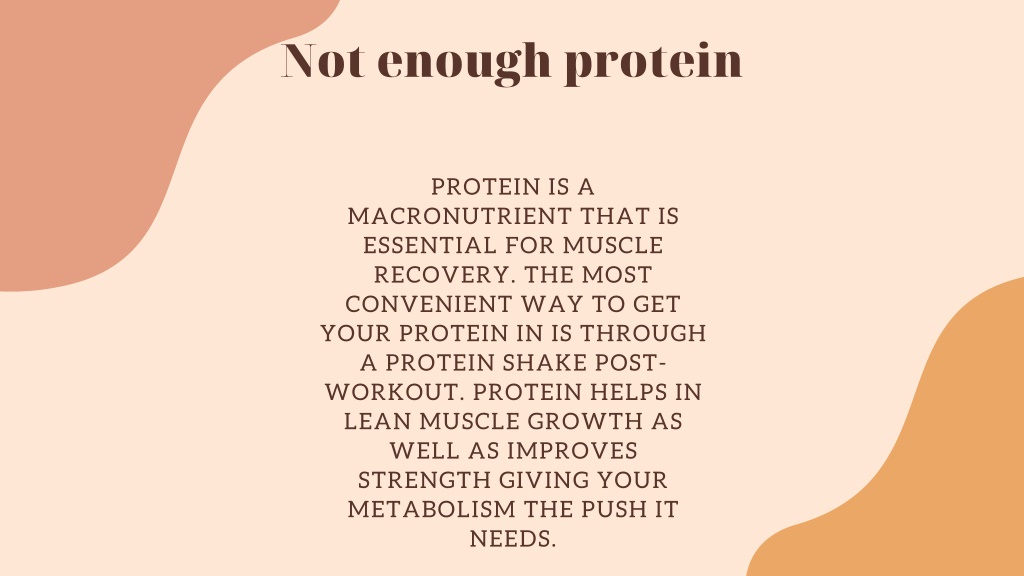 Not enough protein

PROTEIN IS A MACRONUTRIENT THAT IS ESSENTIAL FOR MUSCLE RECOVERY. THE MOST CONVENIENT WAY TO GET YOUR PROTEIN IN IS THROUGH A PROTEIN SHAKE POST-WORKOUT. PROTEIN HELPS IN LEAN MUSCLE GROWTH AS WELL AS IMPROVES STRENGTH GIVING YOUR METABOLISM THE PUSH IT NEEDS.